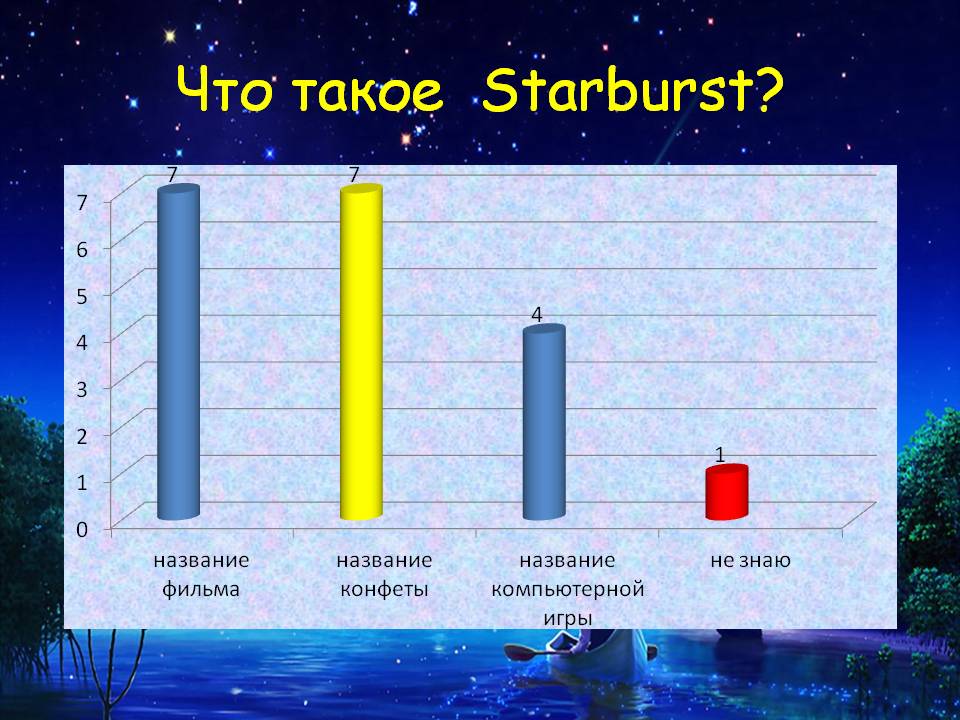 Что такое Starburst?

7
6
5
4
3
2
1
0

7
7
4
1

название фильма
название конфеты
название компьютерной игры
не знаю